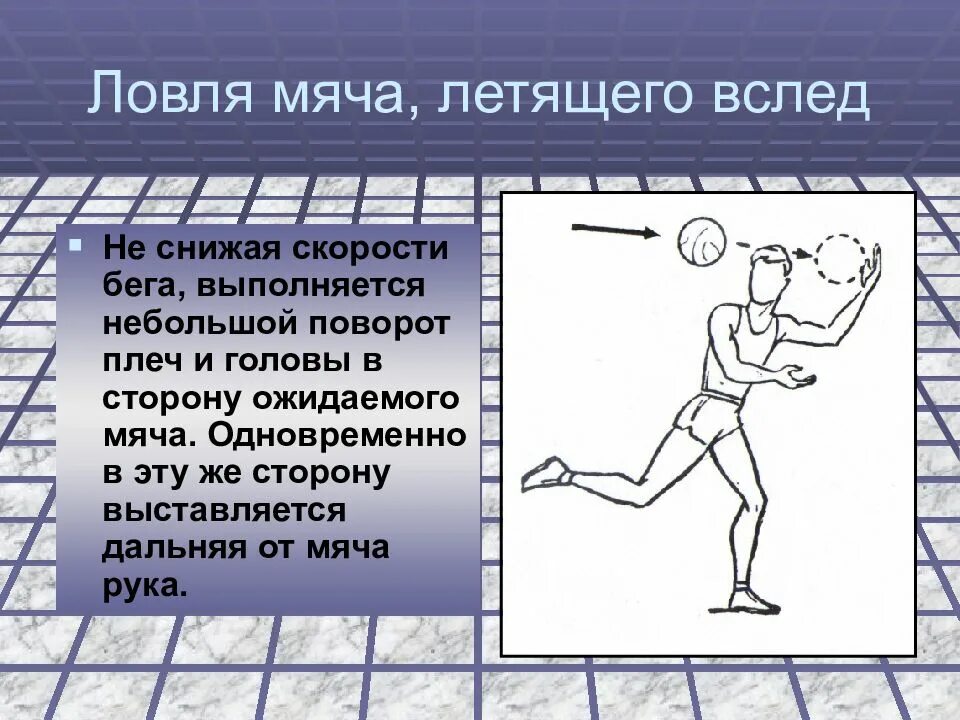 Ловля мяча, летящего вслед

Не снижая скорости бега, выполняется небольшой поворот плеч и головы в сторону ожидаемого мяча. Одновременно в эту же сторону выставляется дальняя от мяча рука.